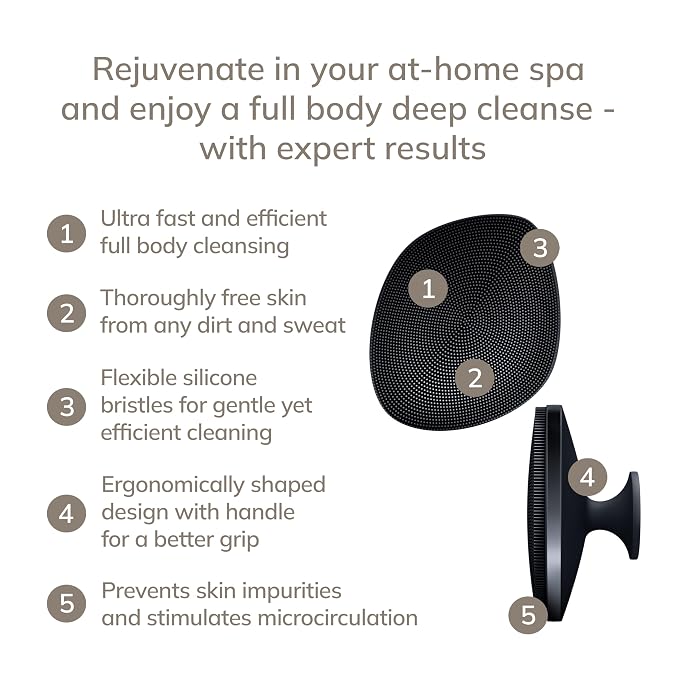 Rejuvenate in your at-home spa and enjoy a full body deep cleanse - with expert results

1 Ultra fast and efficient full body cleansing

2 Thoroughly free skin from any dirt and sweat

3 Flexible silicone bristles for gentle yet efficient cleaning

4 Ergonomically shaped design with handle for a better grip

5 Prevents skin impurities and stimulates microcirculation

3
1
2
4
5